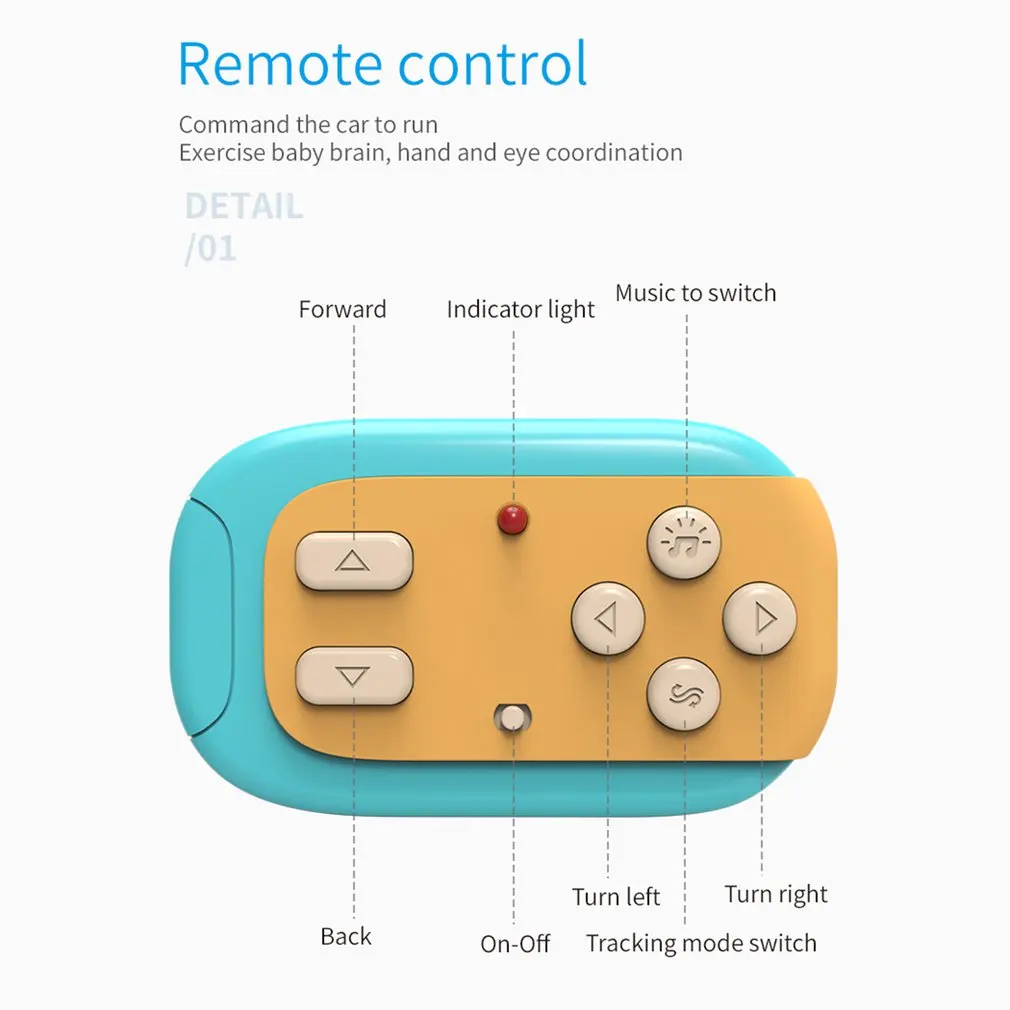 Remote control

Command the car to run
Exercise baby brain, hand and eye coordination

DETAIL
/01

Forward

Indicator light

Music to switch

Turn left

Turn right

Back

On-Off

Tracking mode switch